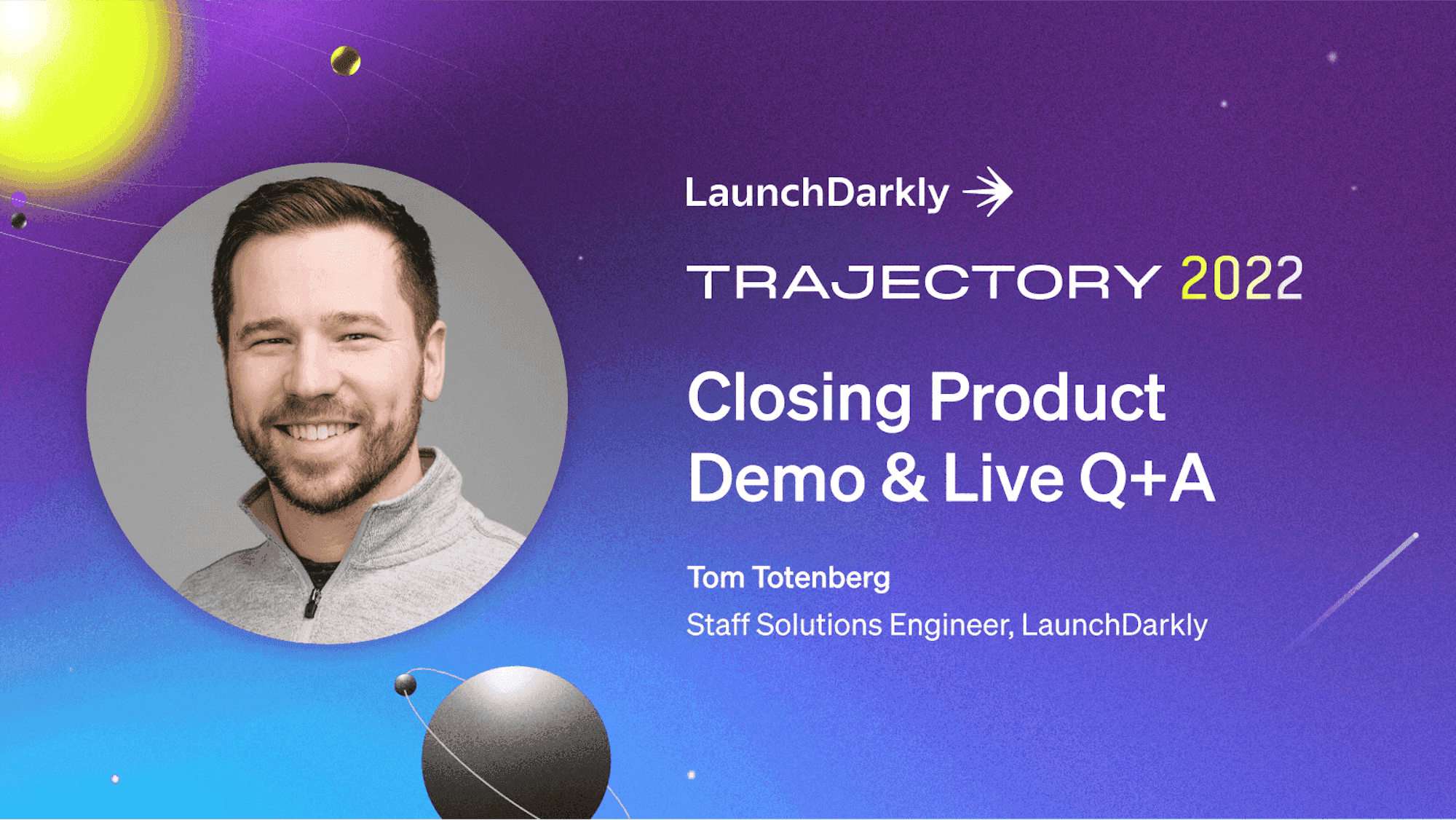 LaunchDarkly

TRAJECTORY 2022

Closing Product Demo & Live Q+A

Tom Totenberg

Staff Solutions Engineer, LaunchDarkly